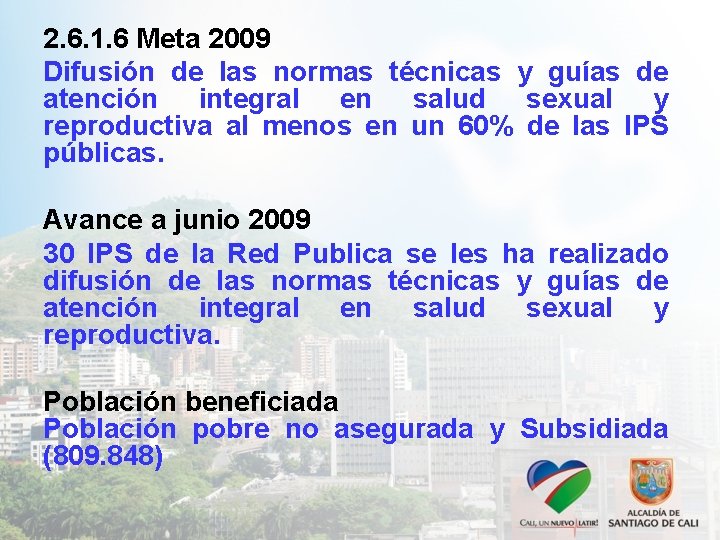 2.6.1.6 Meta 2009

Difusión de las normas técnicas y guías de atención integral en salud sexual y reproductiva al menos en un 60% de las IPS públicas.

Avance a junio 2009

30 IPS de la Red Publica se les ha realizado difusión de las normas técnicas y guías de atención integral en salud sexual y reproductiva.

Población beneficiada

Población pobre no asegurada y Subsidiada (809.848)

CALI, UN NUEVO LATIR!

ALCALDÍA DE SANTIAGO DE CALI